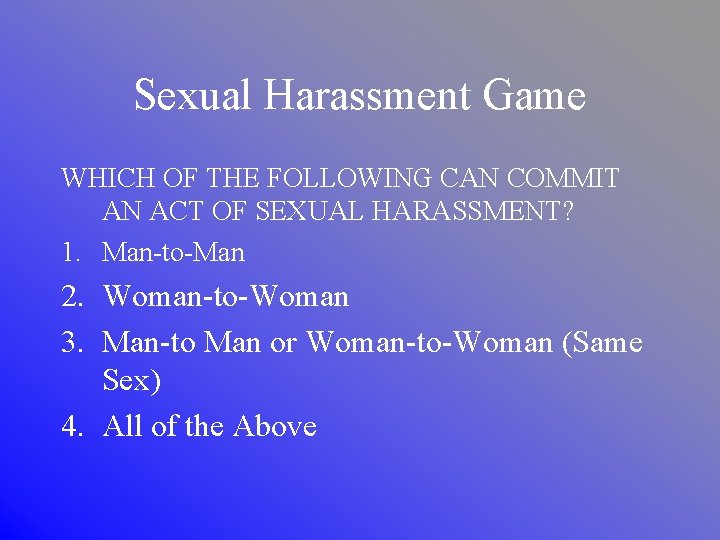 Sexual Harassment Game

WHICH OF THE FOLLOWING CAN COMMIT AN ACT OF SEXUAL HARASSMENT?

1. Man-to-Man
2. Woman-to-Woman
3. Man-to Man or Woman-to-Woman (Same Sex)
4. All of the Above